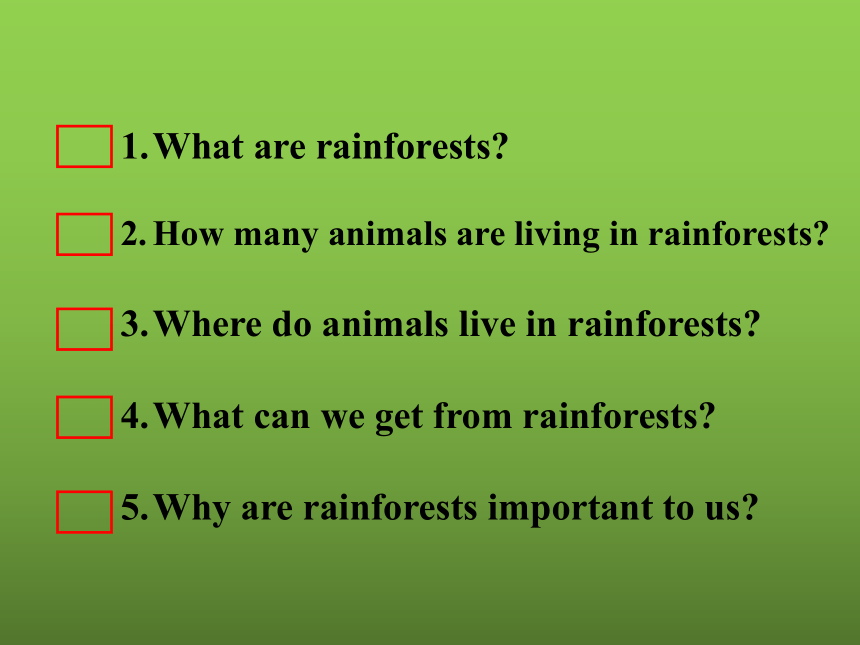 1. What are rainforests?

2. How many animals are living in rainforests?

3. Where do animals live in rainforests?

4. What can we get from rainforests?

5. Why are rainforests important to us?